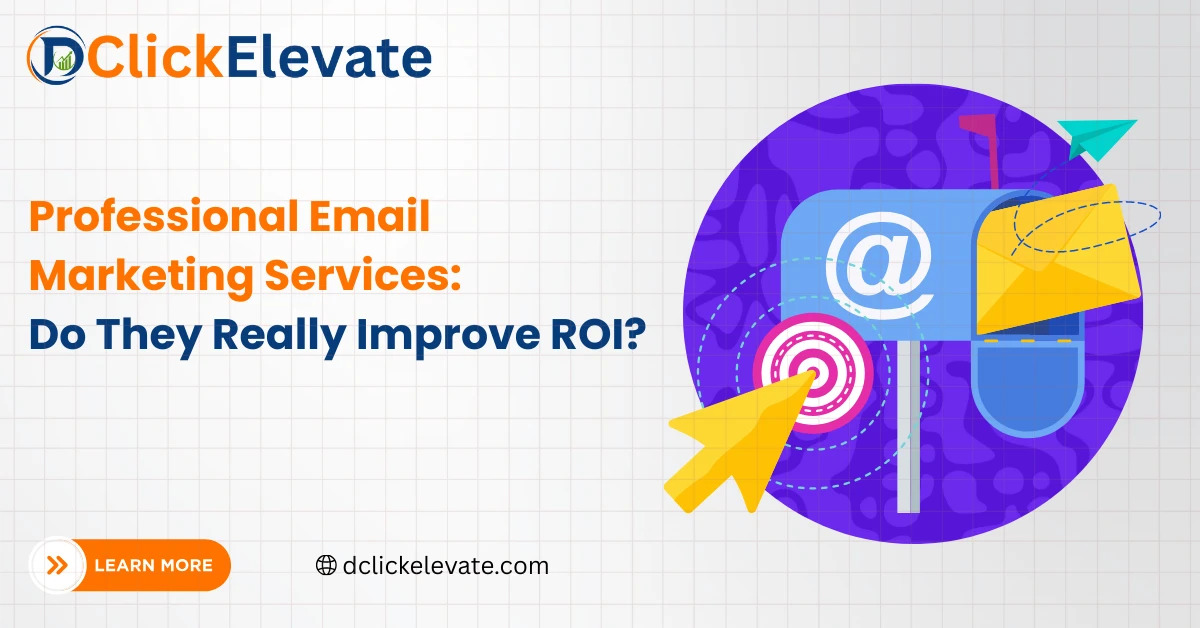 DClickElevate

Professional Email Marketing Services: Do They Really Improve ROI?

@

LEARN MORE

dclickelevate.com